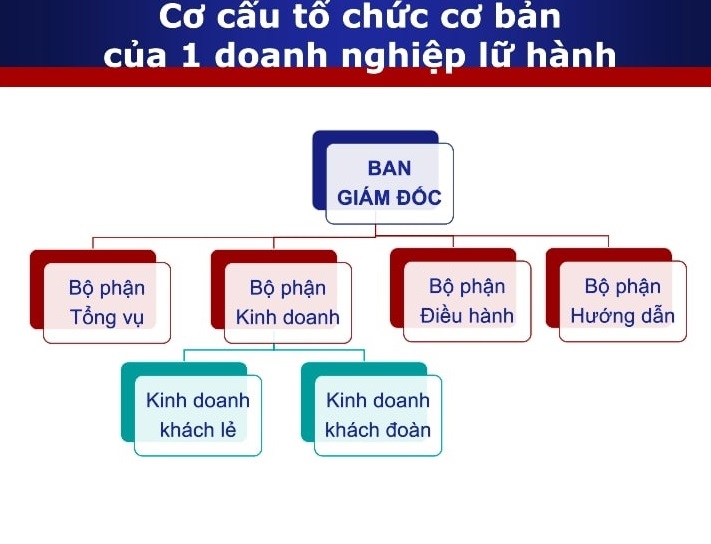 Cơ cấu tổ chức cơ bản của 1 doanh nghiệp lữ hành

BAN GIÁM ĐỐC

Bộ phận Tổng vụ

Bộ phận Kinh doanh

Bộ phận Điều hành

Bộ phận Hướng dẫn

Kinh doanh khách lẻ

Kinh doanh khách đoàn